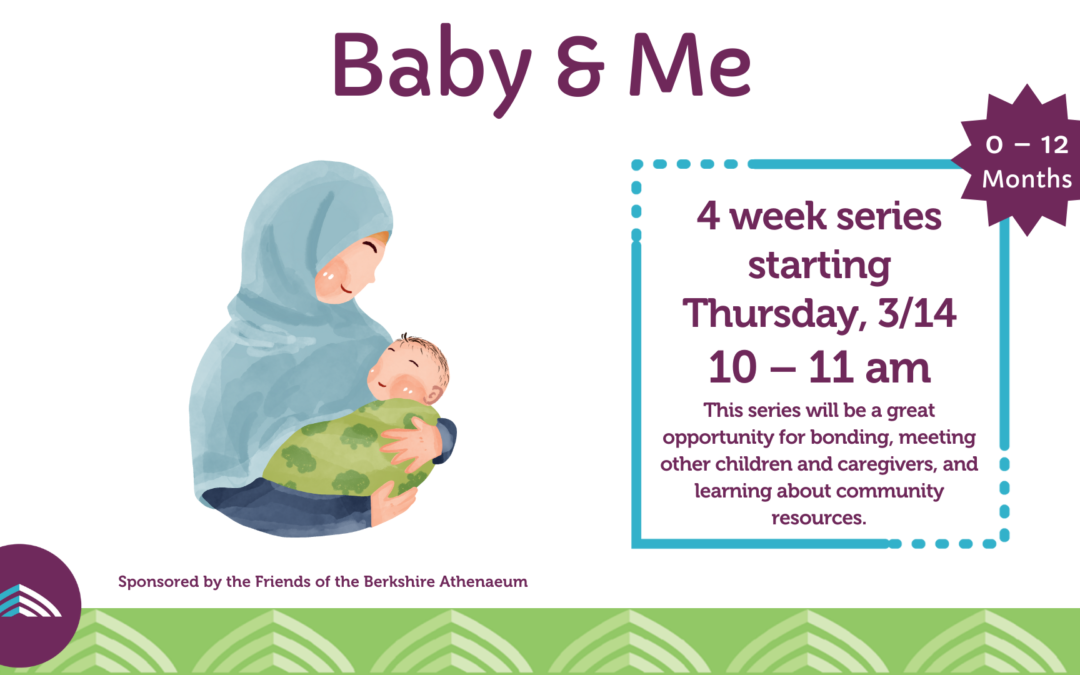 Baby & Me

0 – 12 Months

4 week series starting Thursday, 3/14
10 – 11 am

This series will be a great opportunity for bonding, meeting other children and caregivers, and learning about community resources.

Sponsored by the Friends of the Berkshire Athenaeum